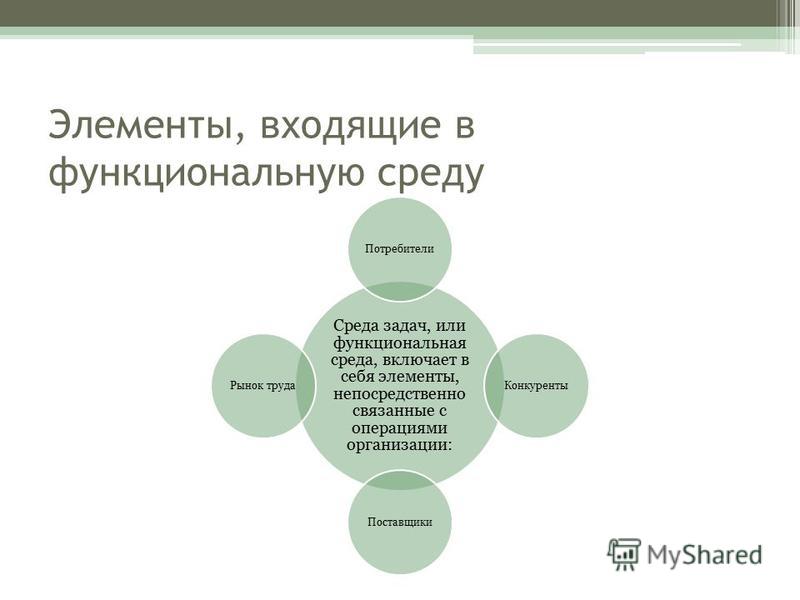 Элементы, входящие в функциональную среду

Потребители

Рынок труда

Среда задач, или функциональная среда, включает в себя элементы, непосредственно связанные с операциями организации:

Конкуренты

Поставщики

MyShared